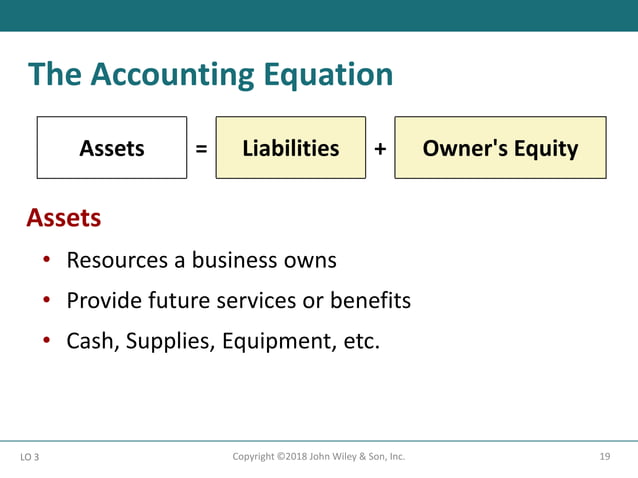 The Accounting Equation

Assets = Liabilities + Owner's Equity

Assets

• Resources a business owns
• Provide future services or benefits
• Cash, Supplies, Equipment, etc.

LO 3 Copyright ©2018 John Wiley & Son, Inc. 19